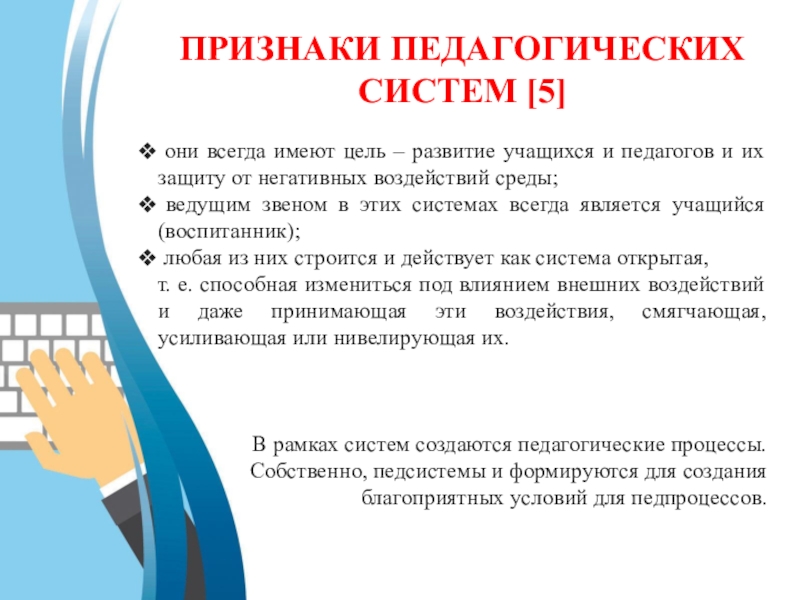 ПРИЗНАКИ ПЕДАГОГИЧЕСКИХ СИСТЕМ [5]

❖ они всегда имеют цель – развитие учащихся и педагогов и их защиту от негативных воздействий среды;
❖ ведущим звеном в этих системах всегда является учащийся (воспитанник);
❖ любая из них строится и действует как система открытая, т. е. способная измениться под влиянием внешних воздействий и даже принимающая эти воздействия, смягчающая, усиливающая или нивелирующая их.

В рамках систем создаются педагогические процессы. Собственно, педсистемы и формируются для создания благоприятных условий для педпроцессов.